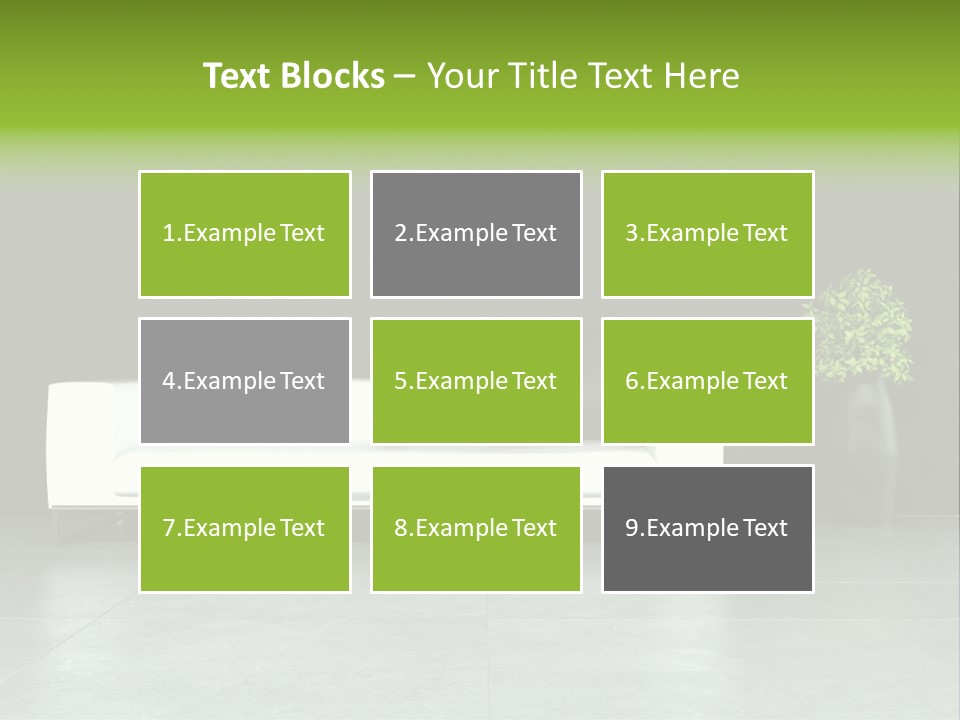 Text Blocks – Your Title Text Here

1.Example Text

2.Example Text

3.Example Text

4.Example Text

5.Example Text

6.Example Text

7.Example Text

8.Example Text

9.Example Text